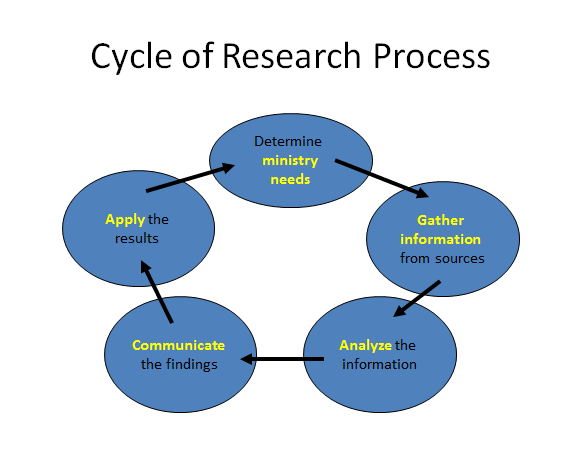 Cycle of Research Process

Determine ministry needs

Gather information from sources

Analyze the information

Communicate the findings

Apply the results